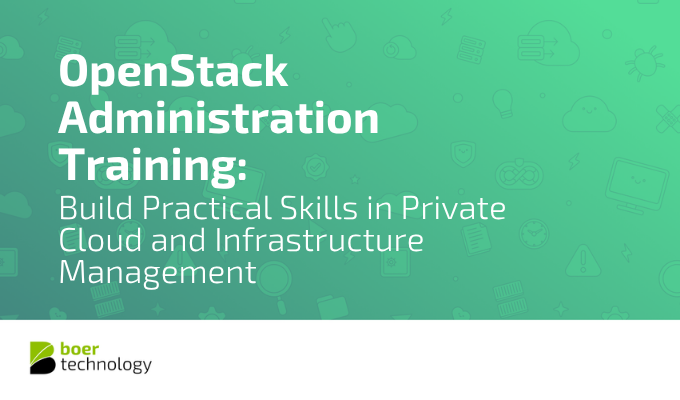 OpenStack Administration Training:

Build Practical Skills in Private Cloud and Infrastructure Management

boer
technology